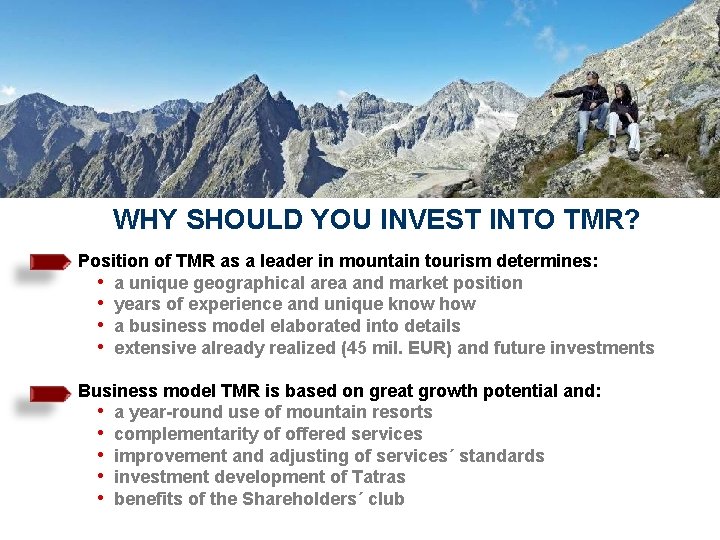 WHY SHOULD YOU INVEST INTO TMR?

Position of TMR as a leader in mountain tourism determines:
• a unique geographical area and market position
• years of experience and unique know how
• a business model elaborated into details
• extensive already realized (45 mil. EUR) and future investments

Business model TMR is based on great growth potential and:
• a year-round use of mountain resorts
• complementarity of offered services
• improvement and adjusting of services´ standards
• investment development of Tatras
• benefits of the Shareholders´ club